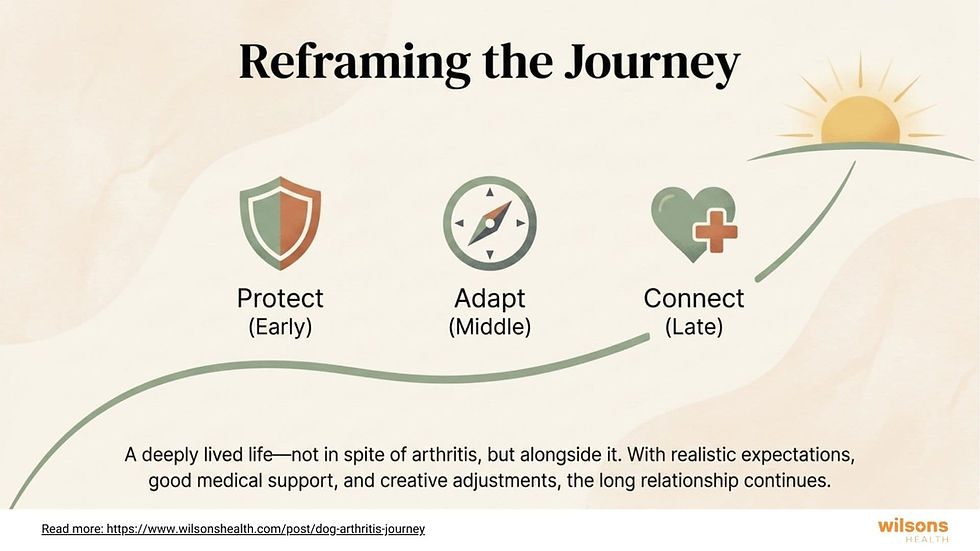 Reframing the Journey

Protect
(Early)

Adapt
(Middle)

Connect
(Late)

A deeply lived life—not in spite of arthritis, but alongside it. With realistic expectations, good medical support, and creative adjustments, the long relationship continues.

Read more: https://www.wilsonshealth.com/post/dog-arthritis-journey

wilsons
HEALTH